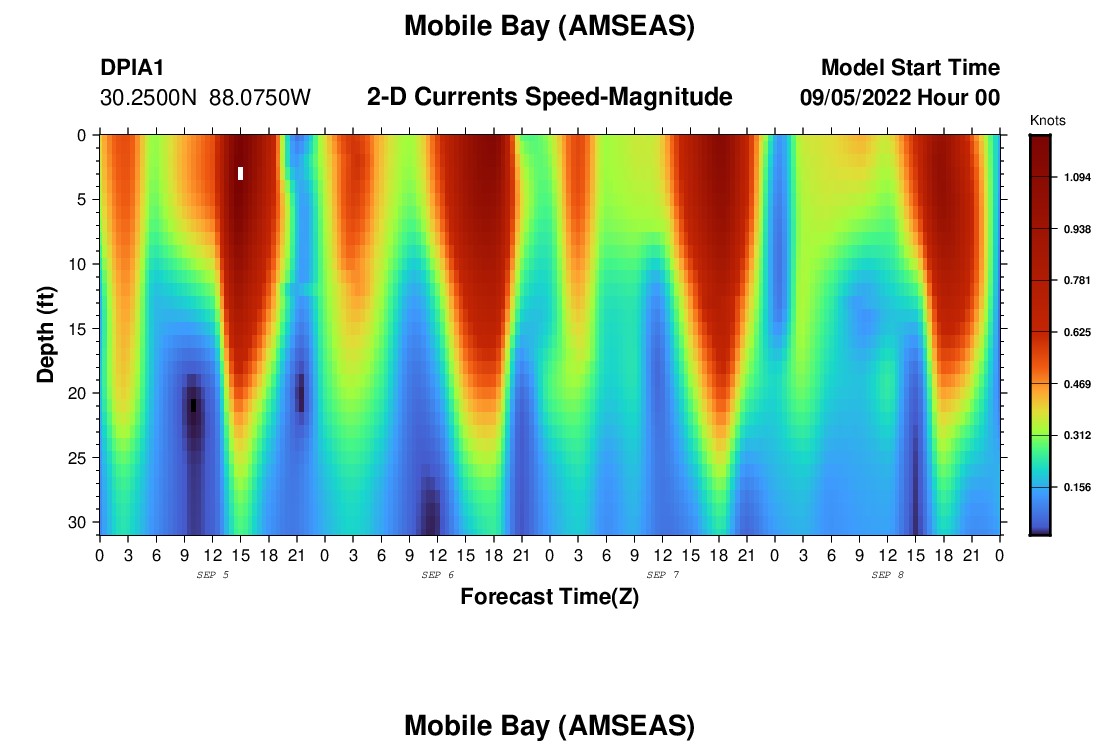 Mobile Bay (AMSEAS)

DPIA1
30.2500N 88.0750W

2-D Currents Speed-Magnitude

Model Start Time
09/05/2022 Hour 00

Knots
1.094
0.938
0.781
0.625
0.469
0.312
0.156

Depth (ft)
0
5
10
15
20
25
30

0 3 6 9 12 15 18 21 0 3 6 9 12 15 18 21 0 3 6 9 12 15 18 21 0 3 6 9 12 15 18 21 0
SEP 5
SEP 6
SEP 7
SEP 8

Forecast Time(Z)

Mobile Bay (AMSEAS)